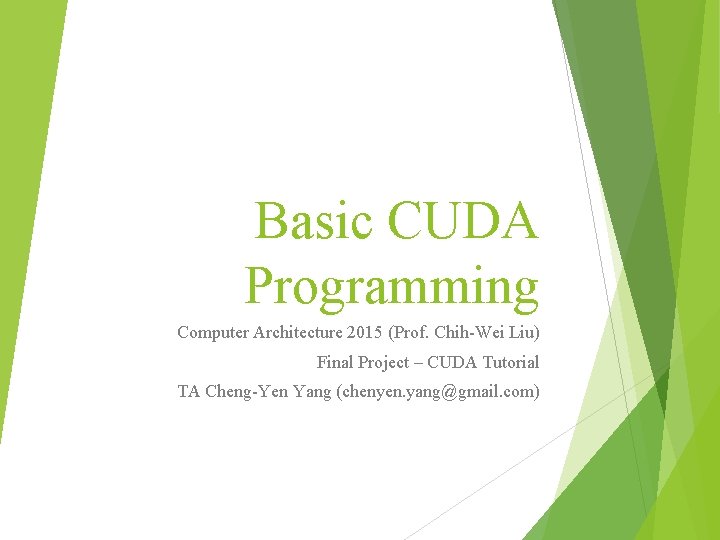 Basic CUDA Programming

Computer Architecture 2015 (Prof. Chih-Wei Liu)

Final Project – CUDA Tutorial

TA Cheng-Yen Yang (chenyen.yang@gmail.com)